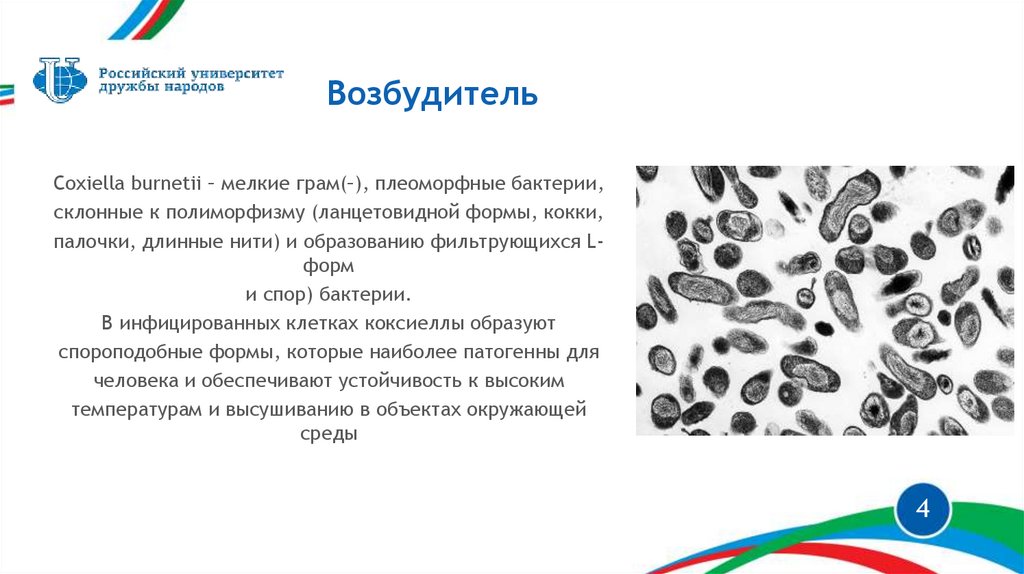 Российский университет дружбы народов

Возбудитель

Coxiella burnetii – мелкие грам(–), плеоморфные бактерии, склонные к полиморфизму (ланцетовидной формы, кокки, палочки, длинные нити) и образованию фильтрующихся L-форм
и спор) бактерии.
В инфицированных клетках коксиеллы образуют спороподобные формы, которые наиболее патогенны для человека и обеспечивают устойчивость к высоким температурам и высушиванию в объектах окружающей среды

4